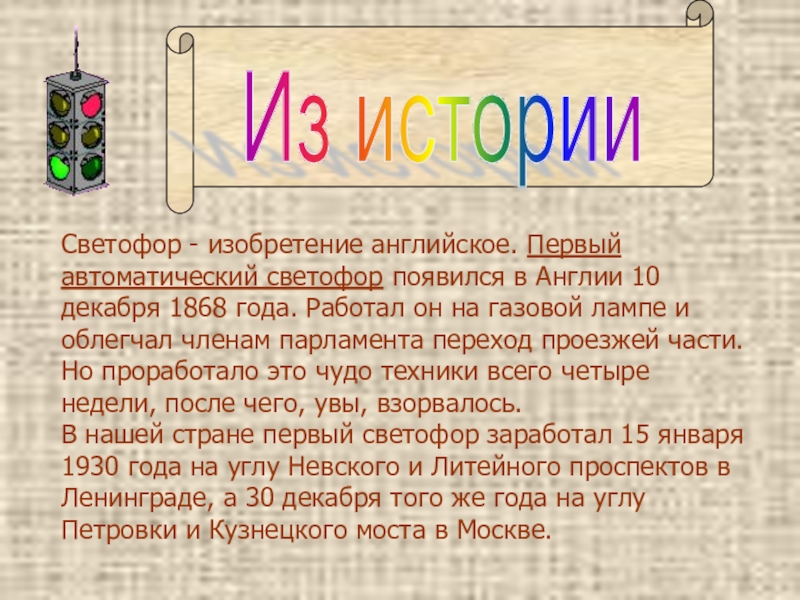 Из истории

Светофор - изобретение английское. Первый автоматический светофор появился в Англии 10 декабря 1868 года. Работал он на газовой лампе и облегчал членам парламента переход проезжей части. Но проработало это чудо техники всего четыре недели, после чего, увы, взорвалось.
В нашей стране первый светофор заработал 15 января 1930 года на углу Невского и Литейного проспектов в Ленинграде, а 30 декабря того же года на углу Петровки и Кузнецкого моста в Москве.